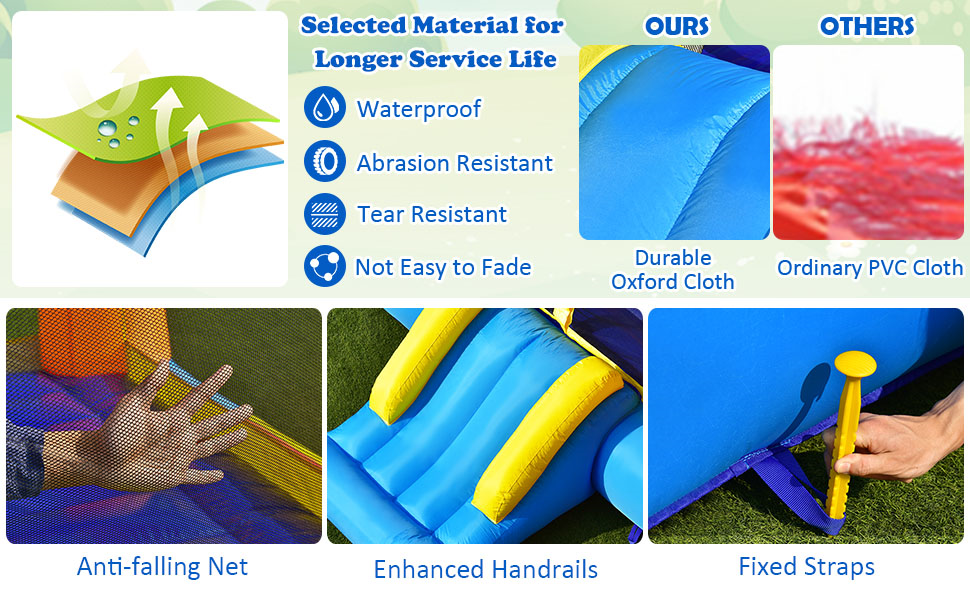 Selected Material for Longer Service Life

Waterproof

Abrasion Resistant

Tear Resistant

Not Easy to Fade

OURS

Durable Oxford Cloth

OTHERS

Ordinary PVC Cloth

Anti-falling Net

Enhanced Handrails

Fixed Straps